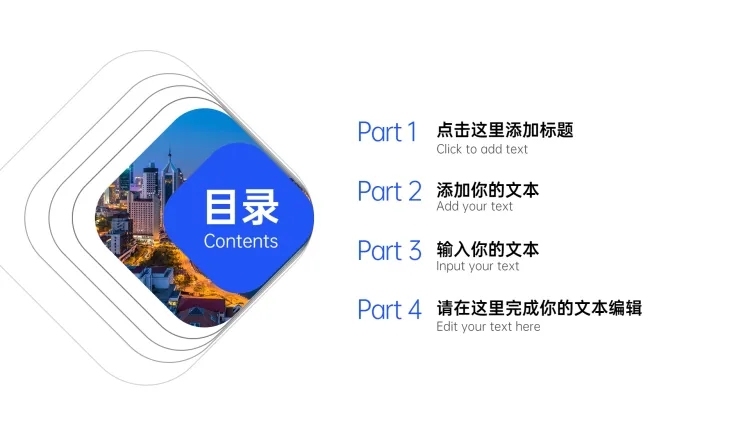 目录
Contents

Part 1 点击这里添加标题
Click to add text

Part 2 添加你的文本
Add your text

Part 3 输入你的文本
Input your text

Part 4 请在这里完成你的文本编辑
Edit your text here